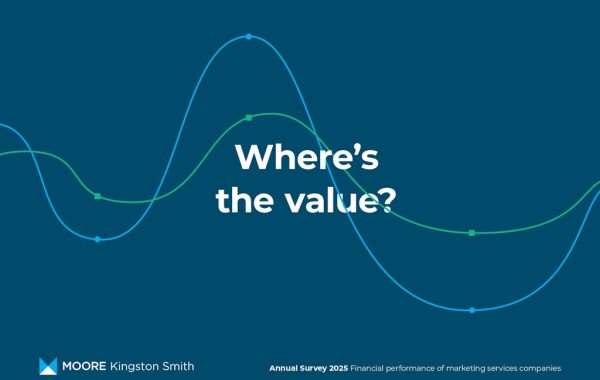 Where's the value?

MOORE Kingston Smith

Annual Survey 2025 Financial performance of marketing services companies